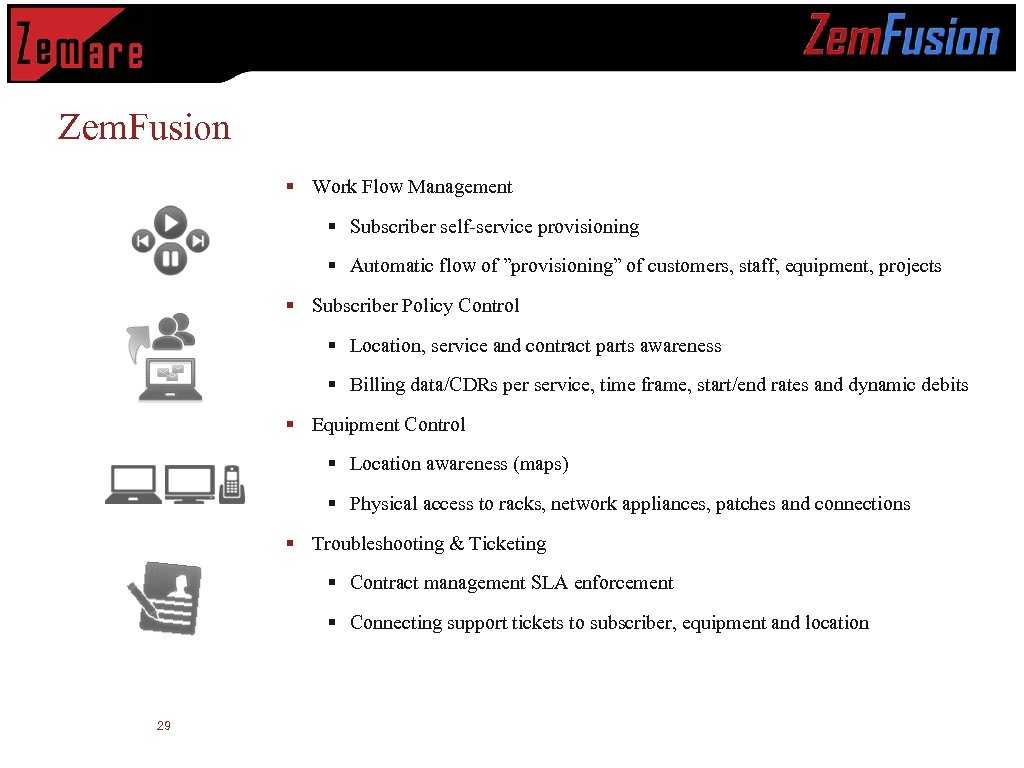 Zemare

ZemFusion

ZemFusion

▪ Work Flow Management

▪ Subscriber self-service provisioning

▪ Automatic flow of ”provisioning” of customers, staff, equipment, projects

▪ Subscriber Policy Control

▪ Location, service and contract parts awareness

▪ Billing data/CDRs per service, time frame, start/end rates and dynamic debits

▪ Equipment Control

▪ Location awareness (maps)

▪ Physical access to racks, network appliances, patches and connections

▪ Troubleshooting & Ticketing

▪ Contract management SLA enforcement

▪ Connecting support tickets to subscriber, equipment and location

29